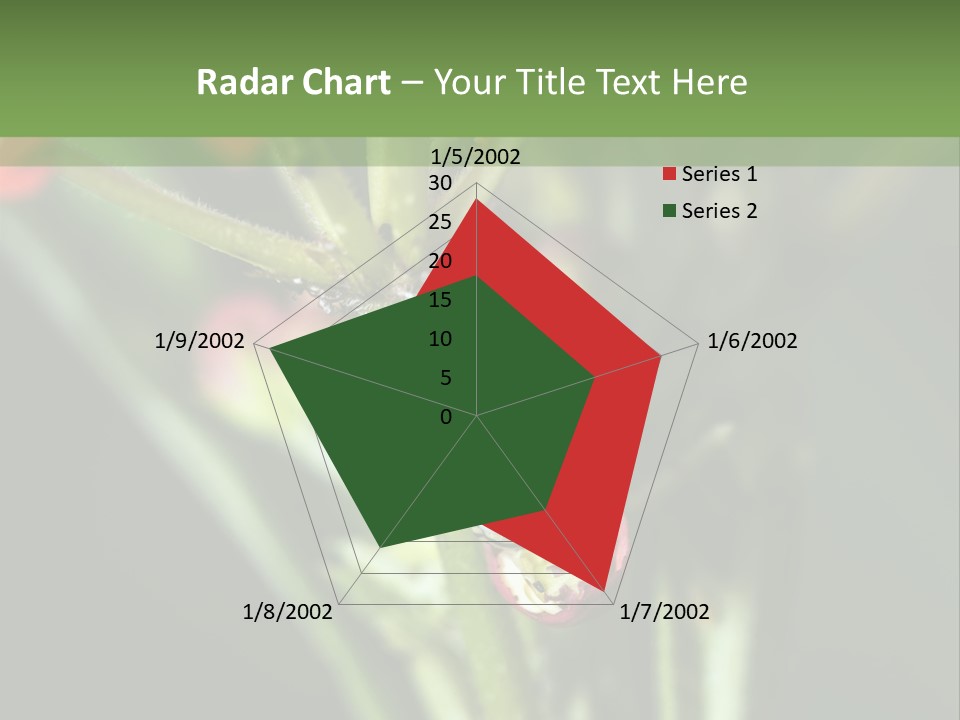 Radar Chart – Your Title Text Here

1/5/2002
30
25
20
15
10
5
0
1/6/2002
1/7/2002
1/8/2002
1/9/2002

Series 1
Series 2